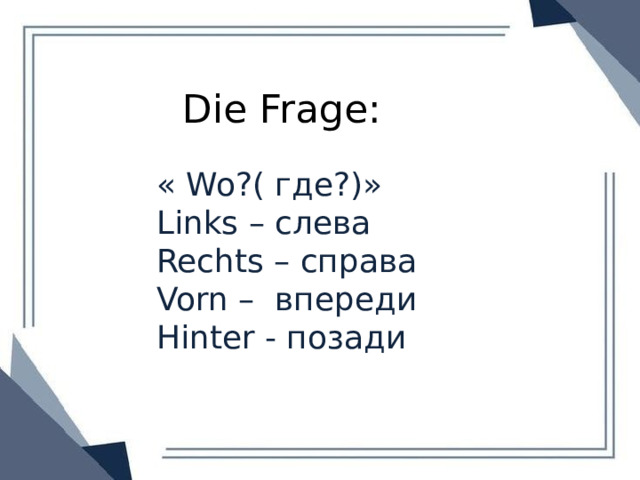 Die Frage:

« Wo?( где?)»
Links – слева
Rechts – справа
Vorn – впереди
Hinter - позади